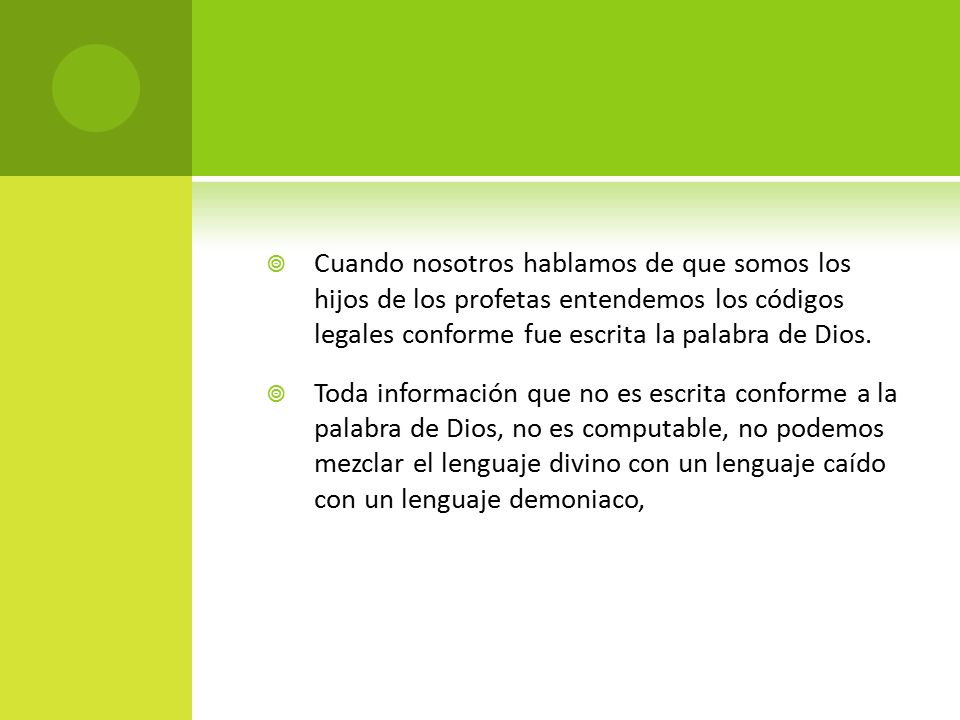 Cuando nosotros hablamos de que somos los hijos de los profetas entendemos los códigos legales conforme fue escrita la palabra de Dios.

Toda información que no es escrita conforme a la palabra de Dios, no es computable, no podemos mezclar el lenguaje divino con un lenguaje caído con un lenguaje demoniaco,